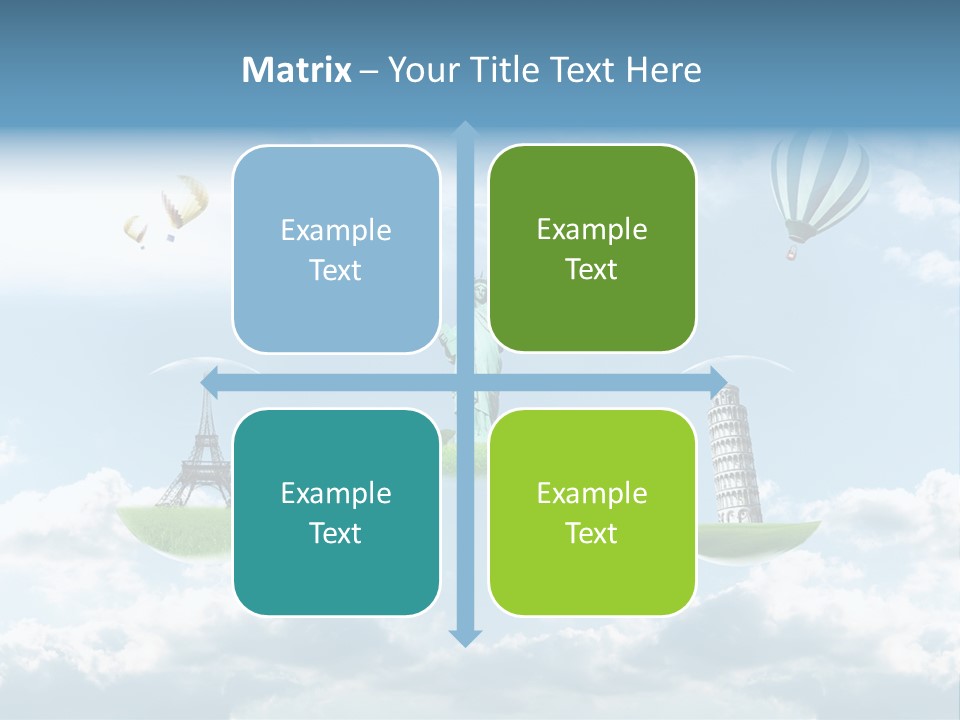 Matrix – Your Title Text Here

Example Text

Example Text

Example Text

Example Text